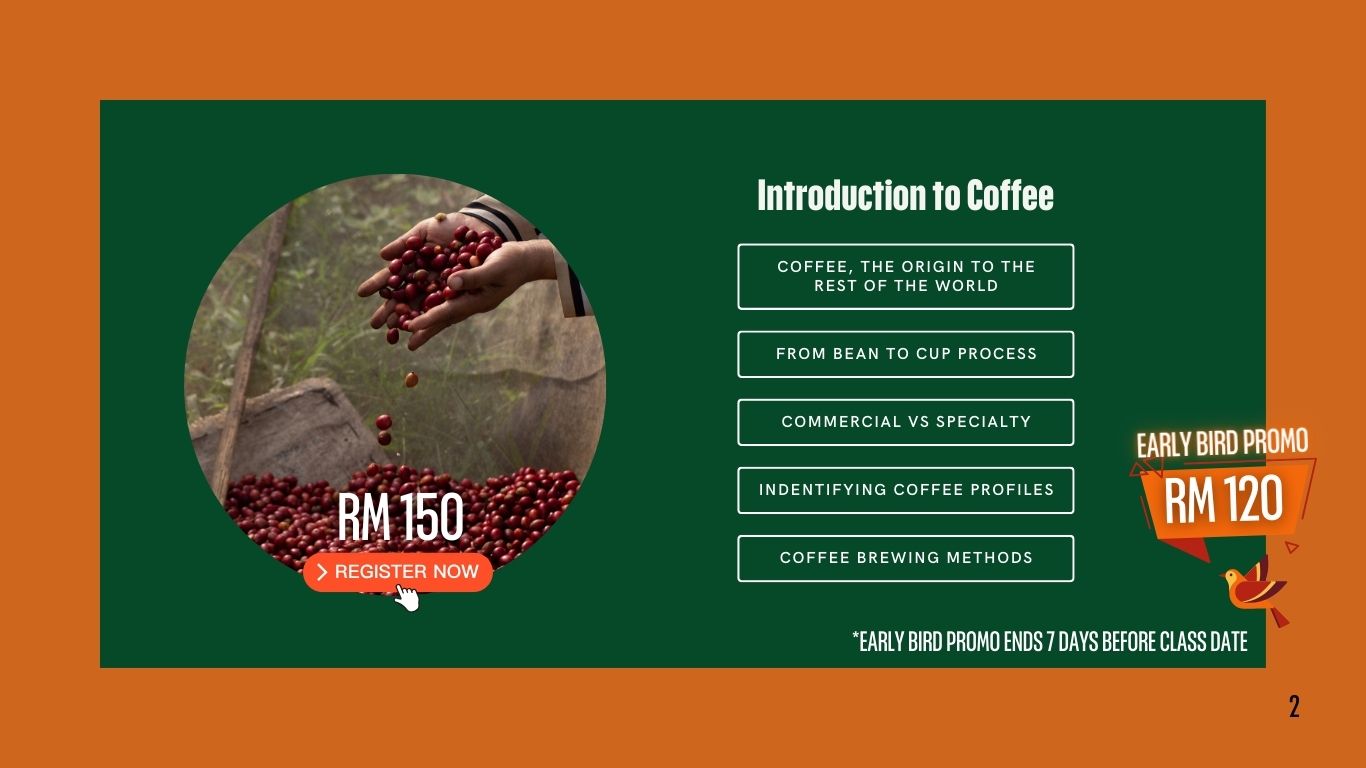 RM 150

REGISTER NOW

Introduction to Coffee

COFFEE, THE ORIGIN TO THE REST OF THE WORLD

FROM BEAN TO CUP PROCESS

COMMERCIAL VS SPECIALTY

INDENTIFYING COFFEE PROFILES

COFFEE BREWING METHODS

EARLY BIRD PROMO

RM 120

*EARLY BIRD PROMO ENDS 7 DAYS BEFORE CLASS DATE

2